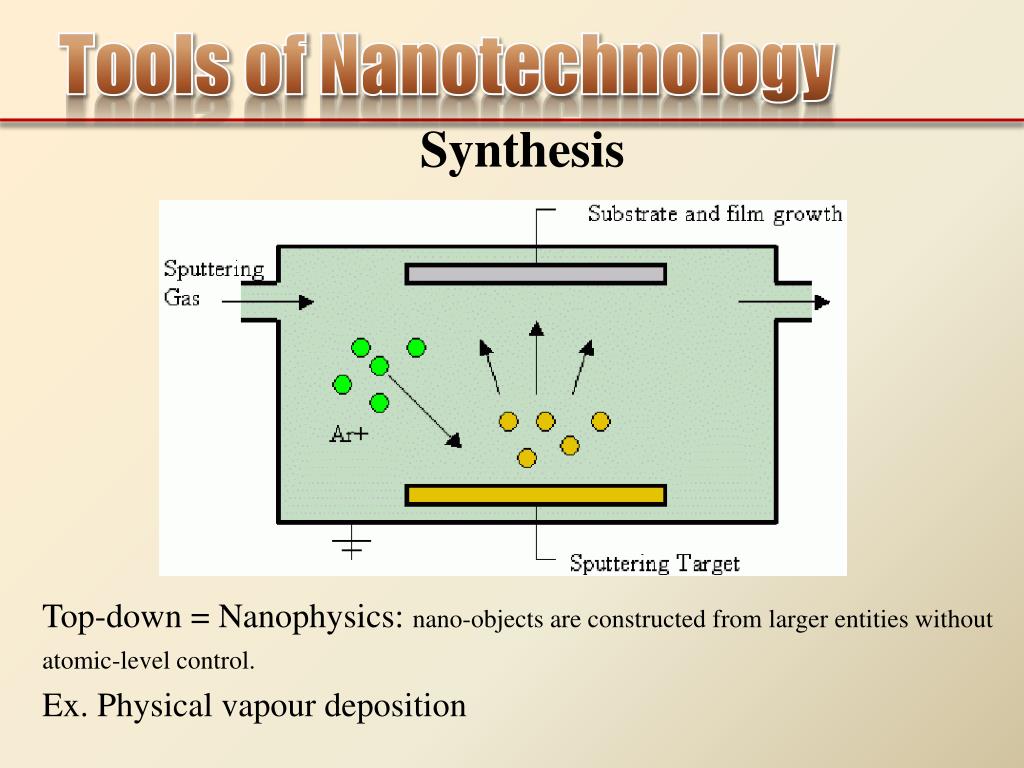 Tools of Nanotechnology

Synthesis

Substrate and film growth

Sputtering Gas

Ar+

Sputtering Target

Top-down = Nanophysics: nano-objects are constructed from larger entities without atomic-level control.

Ex. Physical vapour deposition